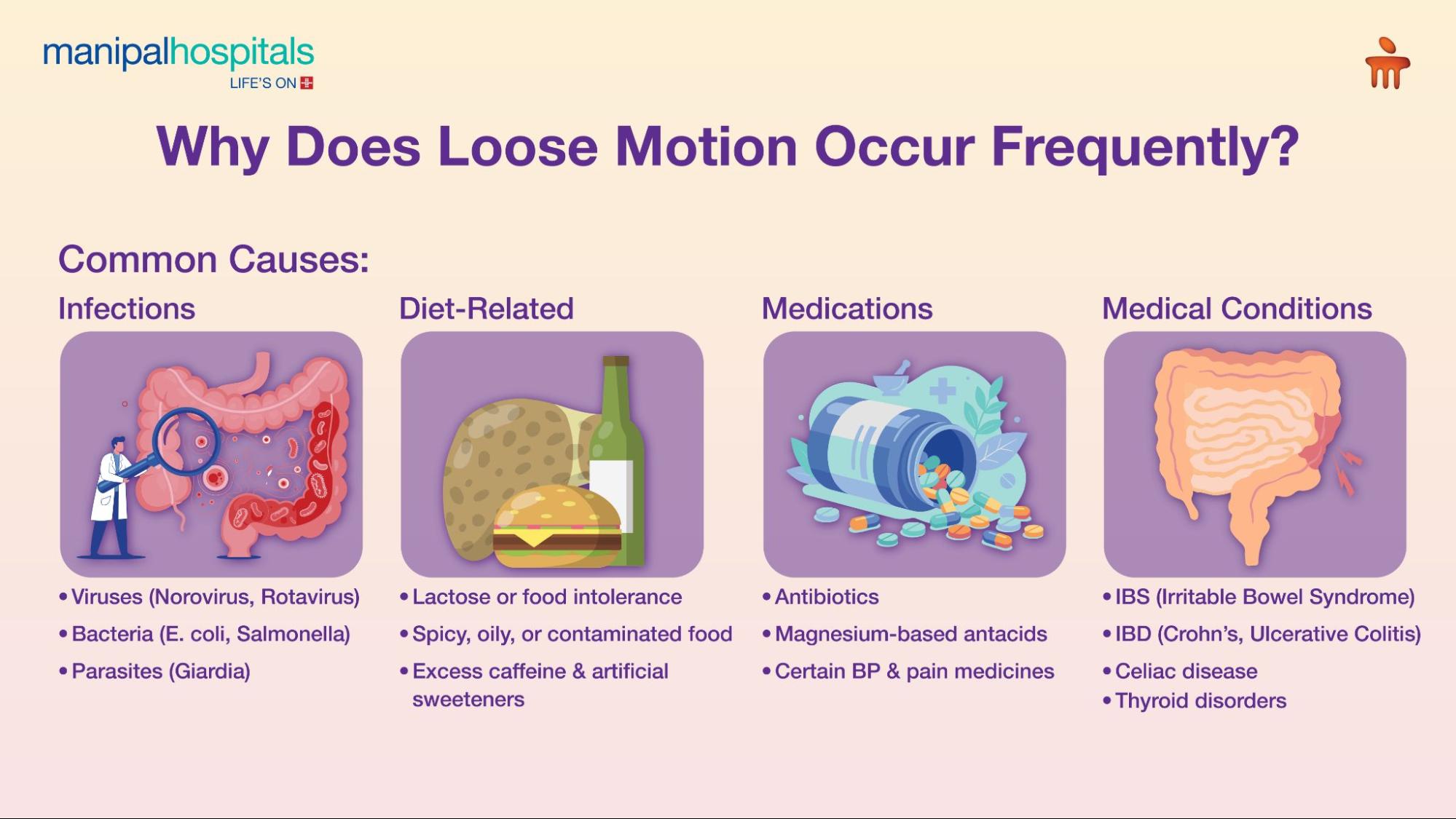 manipalhospitals
LIFE'S ON

Why Does Loose Motion Occur Frequently?

Common Causes:

Infections

• Viruses (Norovirus, Rotavirus)
• Bacteria (E. coli, Salmonella)
• Parasites (Giardia)

Diet-Related

• Lactose or food intolerance
• Spicy, oily, or contaminated food
• Excess caffeine & artificial sweeteners

Medications

• Antibiotics
• Magnesium-based antacids
• Certain BP & pain medicines

Medical Conditions

• IBS (Irritable Bowel Syndrome)
• IBD (Crohn's, Ulcerative Colitis)
• Celiac disease
• Thyroid disorders